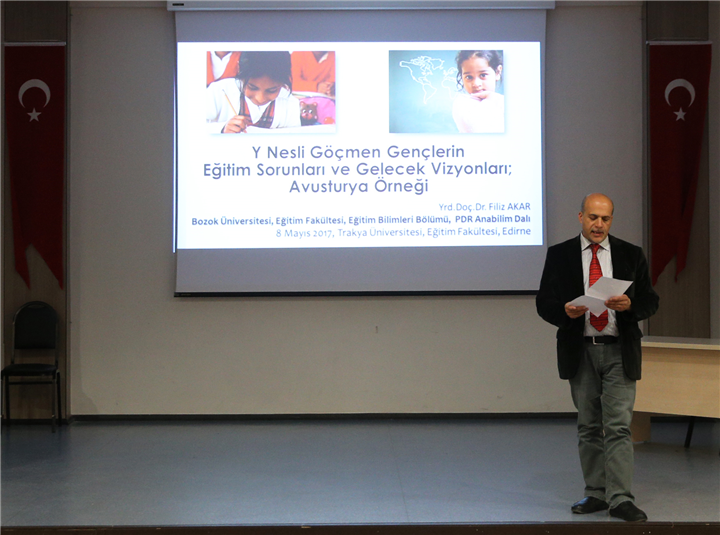 Y Nesli Göçmen Gençlerin Eğitim Sorunları ve Gelecek Vizyonları; Avusturya Örneği

Yrd.Doç.Dr. Filiz AKAR
Bozok Üniversitesi, Eğitim Fakültesi, Eğitim Bilimleri Bölümü, PDR Anabilim Dalı
8 Mayıs 2017, Trakya Üniversitesi, Eğitim Fakültesi, Edirne